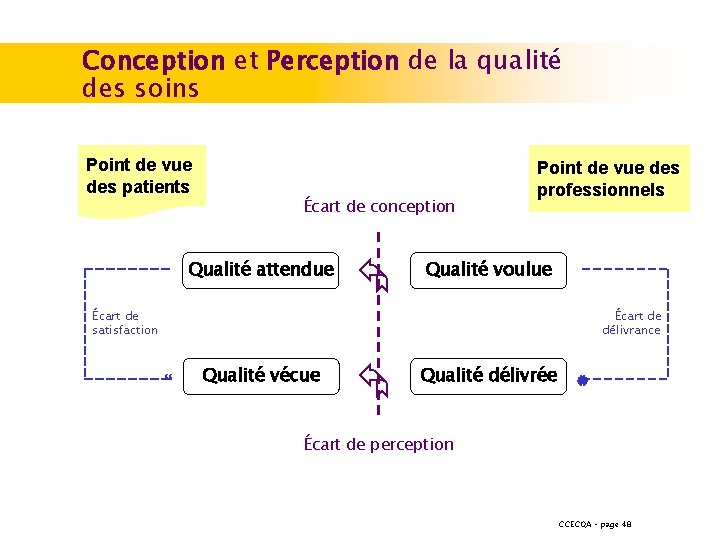 Conception et Perception de la qualité des soins

Point de vue des patients

Point de vue des professionnels

Écart de conception

Qualité attendue

Qualité voulue

Écart de satisfaction

Écart de délivrance

Qualité vécue

Qualité délivrée

Écart de perception

CCECQA - page 48